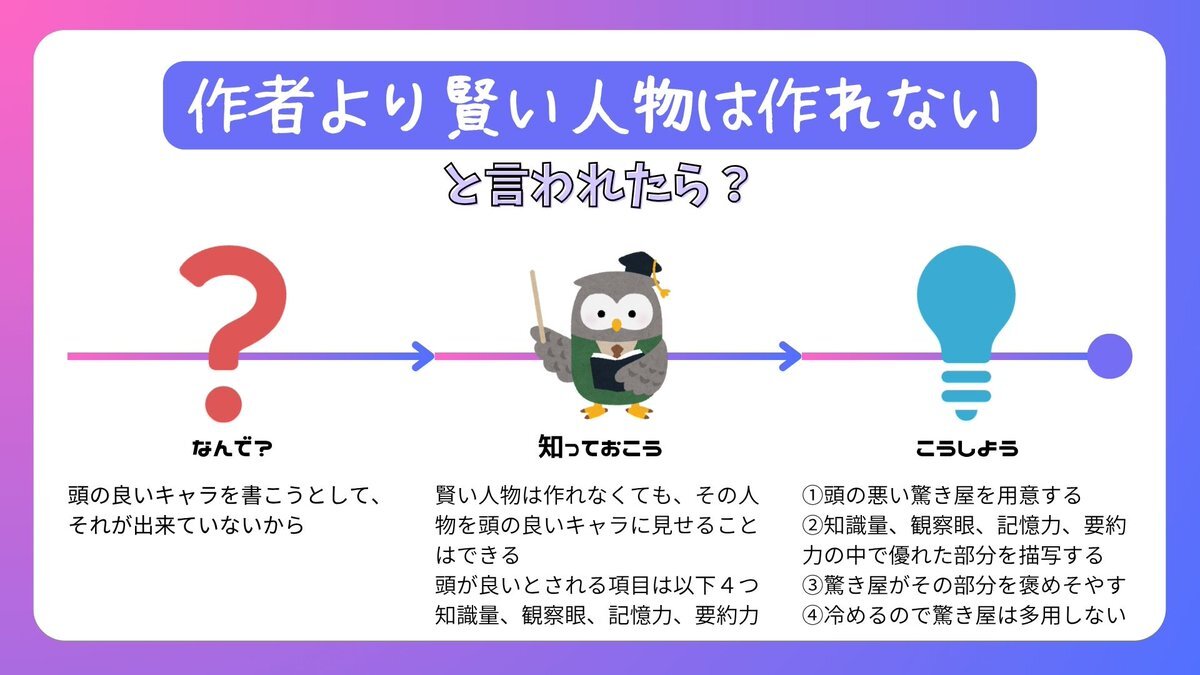 作者より賢い人物は作れない

と言われたら？

なんで？

頭の良いキャラを書こうとして、それが出来ていないから

知っておこう

賢い人物は作れなくても、その人物を頭の良いキャラに見せることはできる
頭が良いとされる項目は以下４つ
知識量、観察眼、記憶力、要約力

こうしよう

①頭の悪い驚き屋を用意する
②知識量、観察眼、記憶力、要約力の中で優れた部分を描写する
③驚き屋がその部分を褒めそやす
④冷めるので驚き屋は多用しない